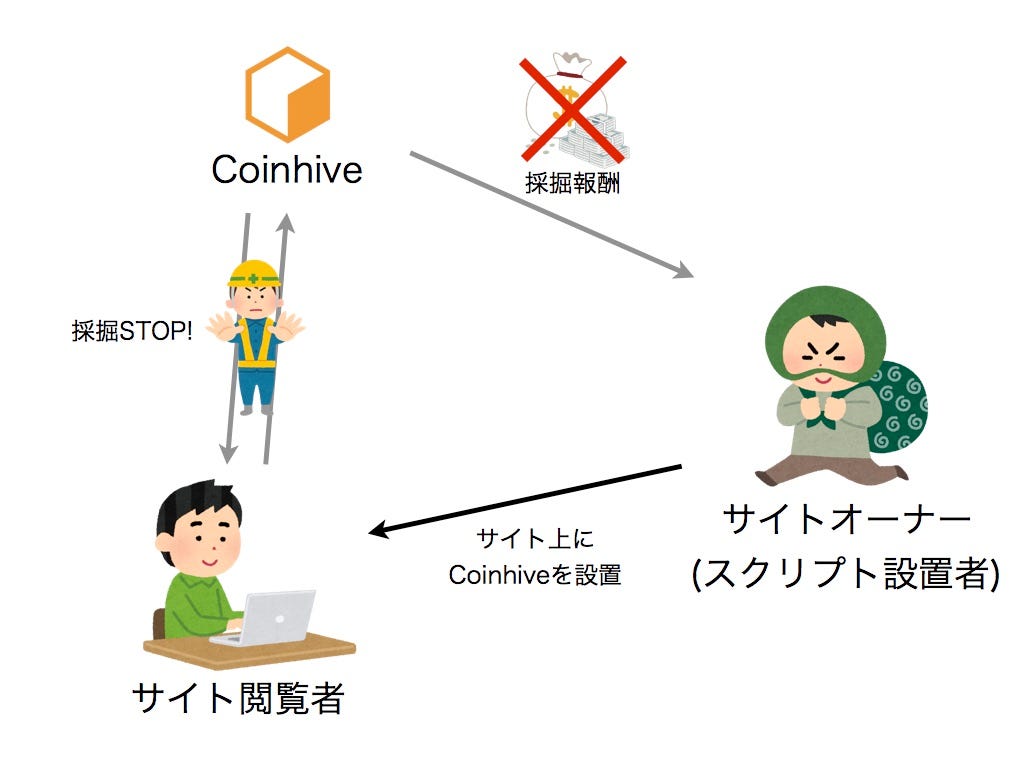 Coinhive

採掘報酬

採掘STOP!

サイトオーナー
(スクリプト設置者)

サイト上に
Coinhiveを設置

サイト閲覧者